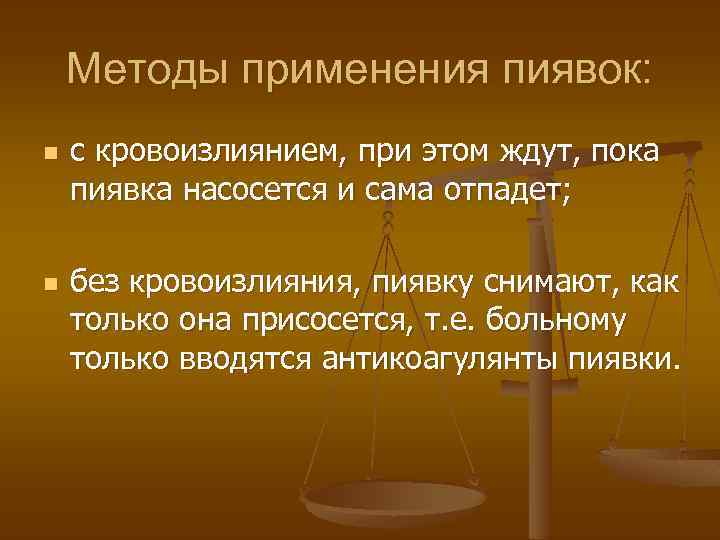 Методы применения пиявок:

с кровоизлиянием, при этом ждут, пока пиявка насосется и сама отпадет;

без кровоизлияния, пиявку снимают, как только она присосется, т.е. больному только вводятся антикоагулянты пиявки.